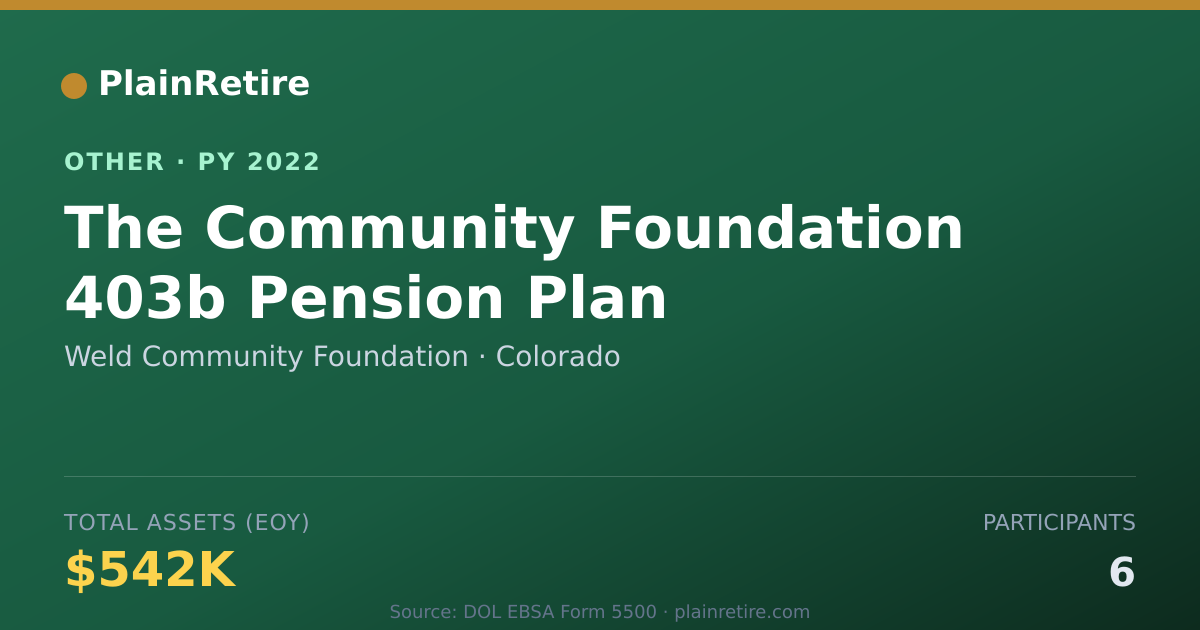 PlainRetire

OTHER · PY 2022

The Community Foundation 403b Pension Plan

Weld Community Foundation · Colorado

TOTAL ASSETS (EOY)
$542K

PARTICIPANTS
6

Source: DOL EBSA Form 5500 · plainretire.com